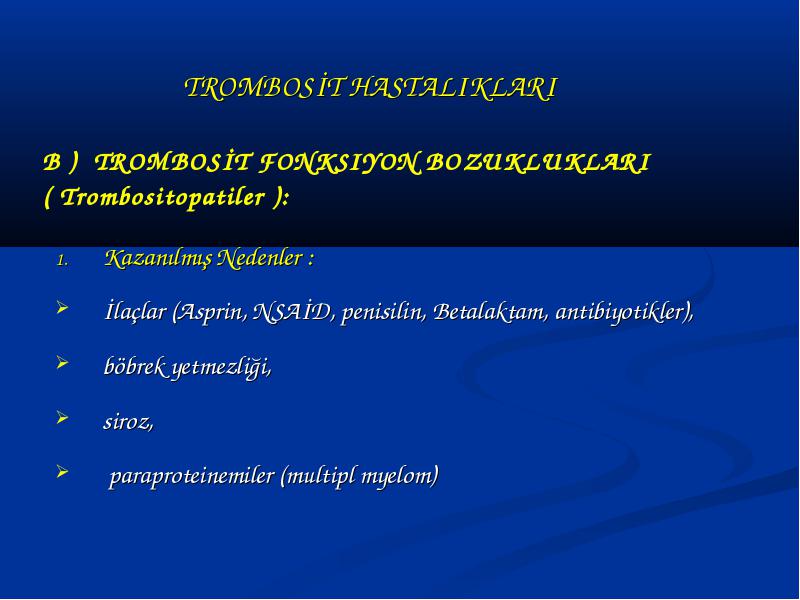 TROMBOSİT HASTALIKLARI

B ) TROMBOSİT FONKSIYON BOZUKLUKLARI ( Trombositopatiler ):

1. Kazanılmış Nedenler :

➢ İlaçlar (Asprin, NSAİD, penisilin, Betalaktam, antibiyotikler),

➢ böbrek yetmezliği,

➢ siroz,

➢ paraproteinemiler (multipl myelom)